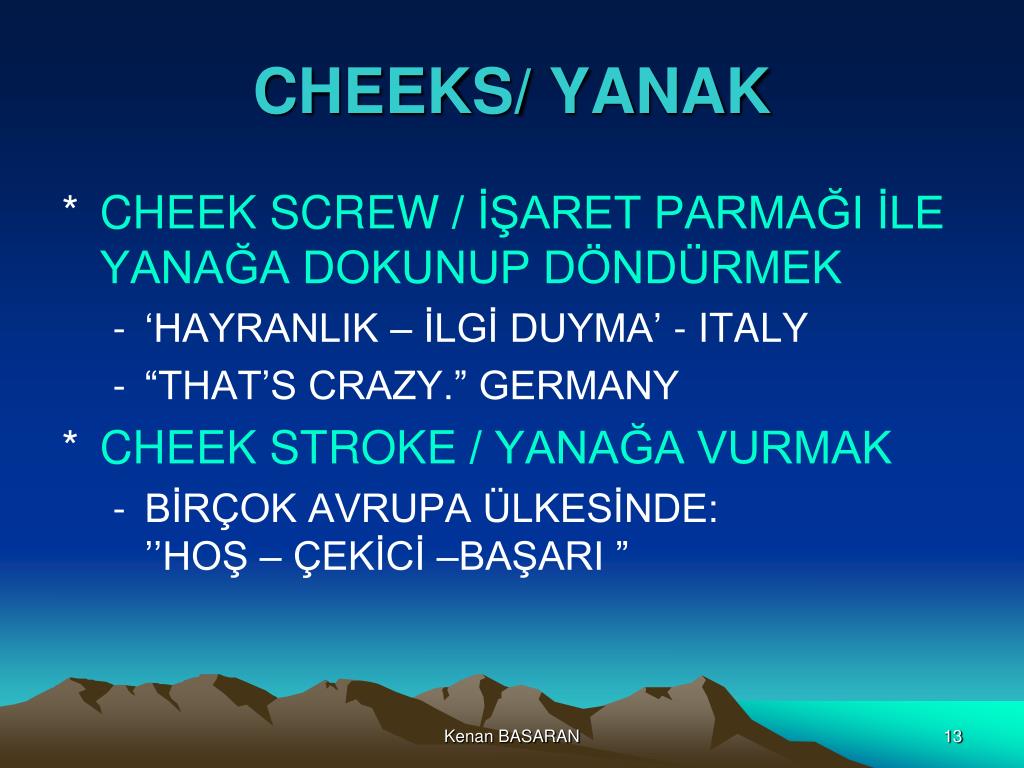 CHEEKS/ YANAK

* CHEEK SCREW / İŞARET PARMAĞI İLE YANAĞA DOKUNUP DÖNDÜRMEK

- ‘HAYRANLIK – İLGİ DUYMA’ - ITALY
- “THAT’S CRAZY.” GERMANY

* CHEEK STROKE / YANAĞA VURMAK

- BİRÇOK AVRUPA ÜLKESİNDE: ’’HOŞ – ÇEKİCİ –BAŞARI ”

Kenan BASARAN

13